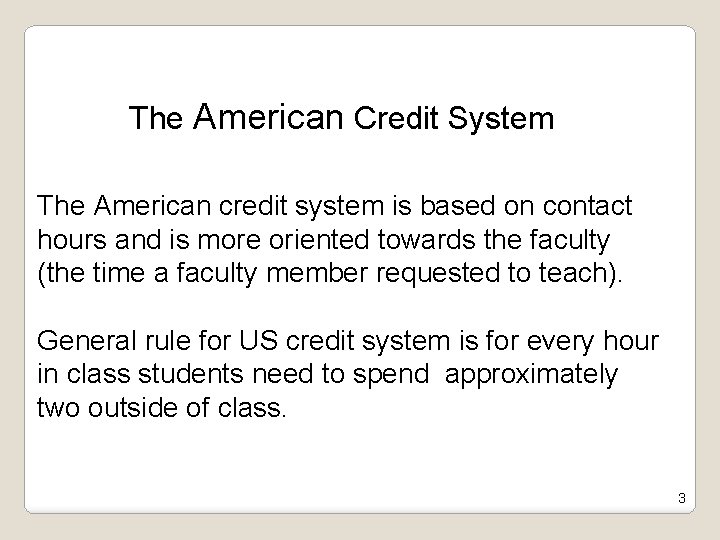 The American Credit System

The American credit system is based on contact hours and is more oriented towards the faculty (the time a faculty member requested to teach).

General rule for US credit system is for every hour in class students need to spend approximately two outside of class.

3